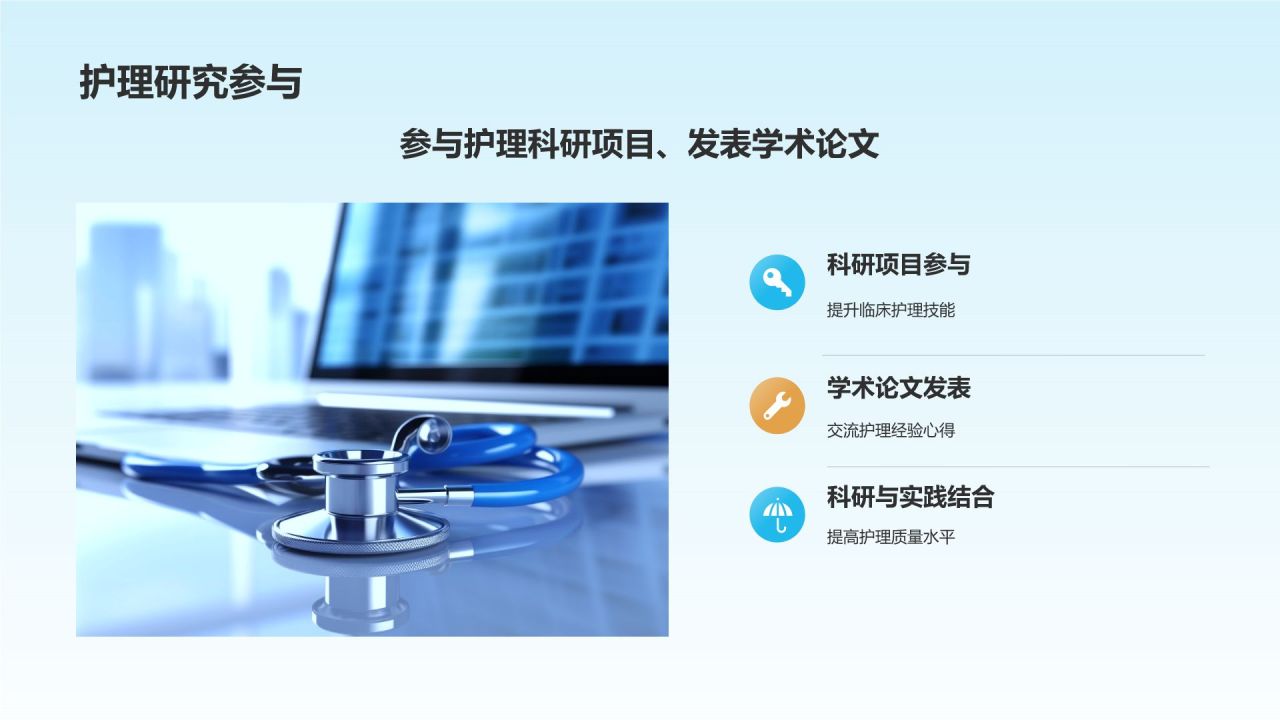 护理研究参与

参与护理科研项目、发表学术论文

科研项目参与

提升临床护理技能

学术论文发表

交流护理经验心得

科研与实践结合

提高护理质量水平